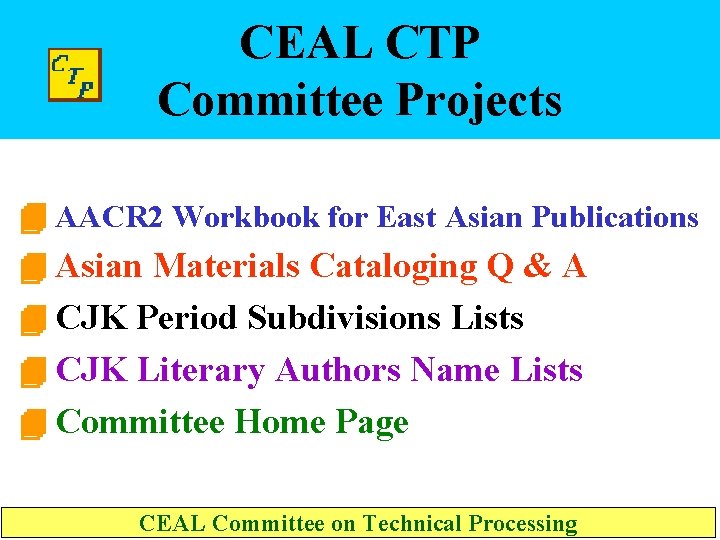 CTP

CEAL CTP
Committee Projects

AACR2 Workbook for East Asian Publications
Asian Materials Cataloging Q & A
CJK Period Subdivisions Lists
CJK Literary Authors Name Lists
Committee Home Page

CEAL Committee on Technical Processing